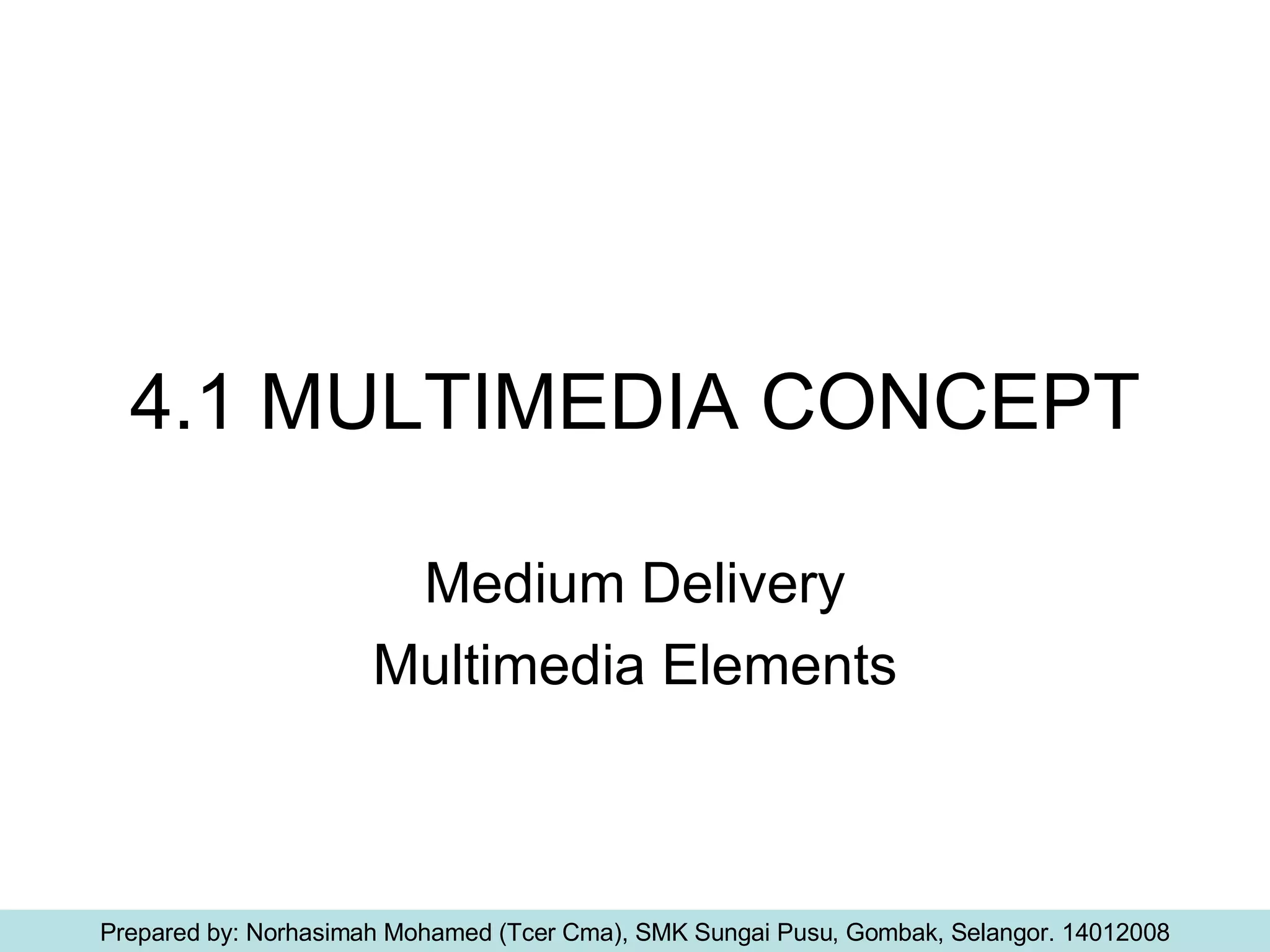 4.1 MULTIMEDIA CONCEPT

Medium Delivery
Multimedia Elements

Prepared by: Norhasimah Mohamed (Tcer Cma), SMK Sungai Pusu, Gombak, Selangor. 14012008